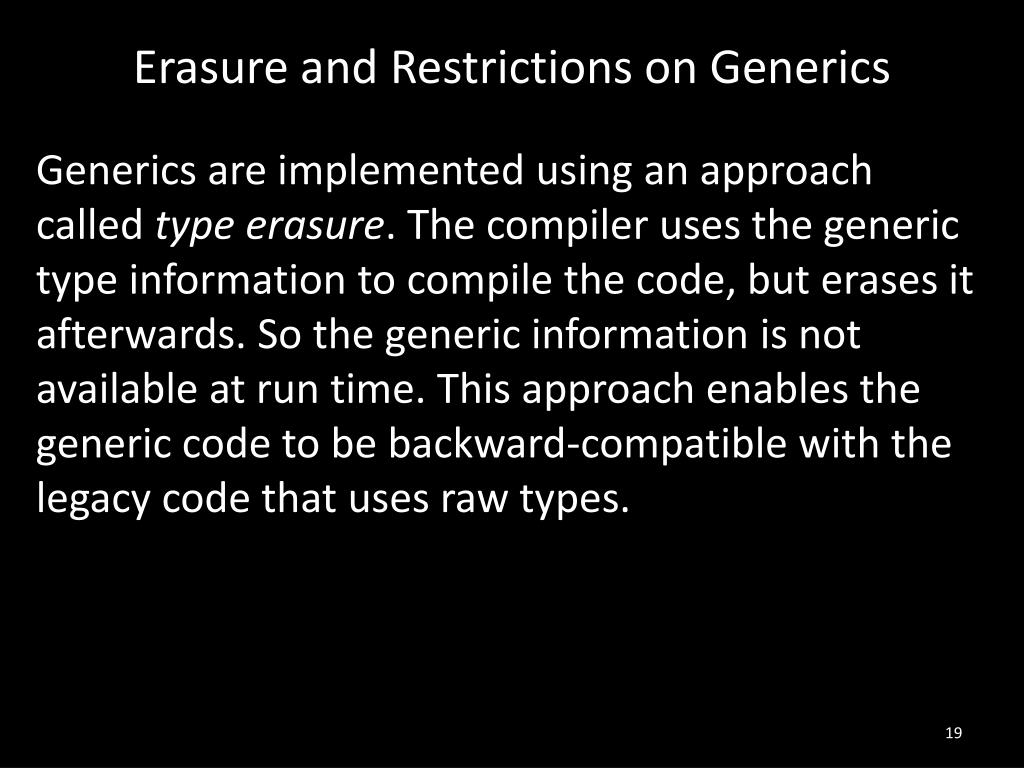 Erasure and Restrictions on Generics

Generics are implemented using an approach called type erasure. The compiler uses the generic type information to compile the code, but erases it afterwards. So the generic information is not available at run time. This approach enables the generic code to be backward-compatible with the legacy code that uses raw types.

19